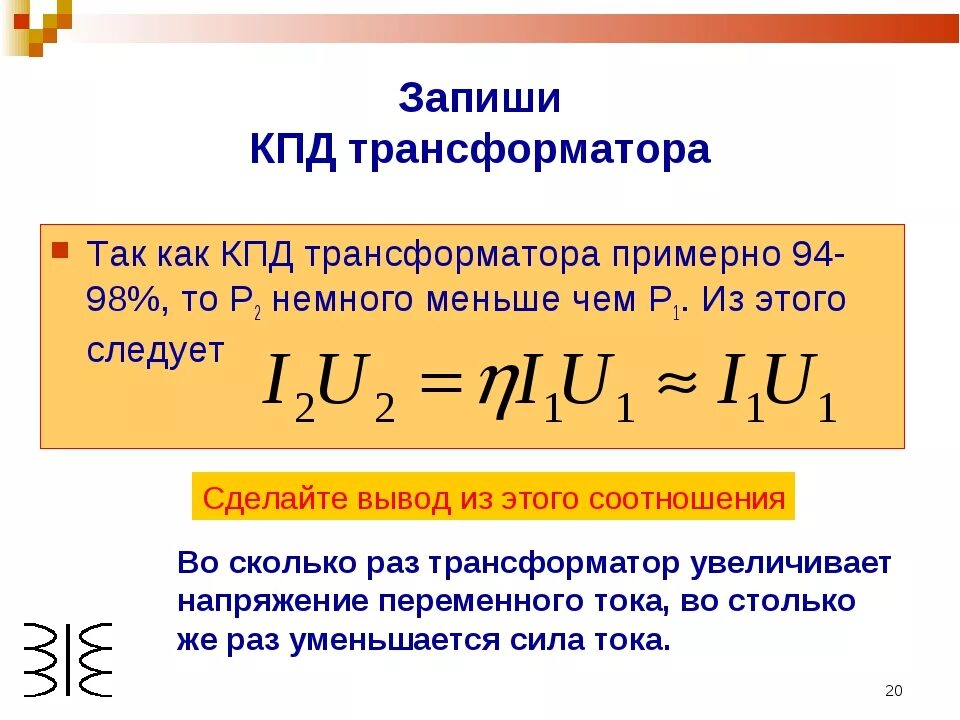 Запиши
КПД трансформатора

Так как КПД трансформатора примерно 94-98%, то $P_2$ немного меньше чем $P_1$. Из этого следует $I_2U_2 = \eta I_1U_1 \approx I_1U_1$

Сделайте вывод из этого соотношения

Во сколько раз трансформатор увеличивает напряжение переменного тока, во столько же раз уменьшается сила тока.

20